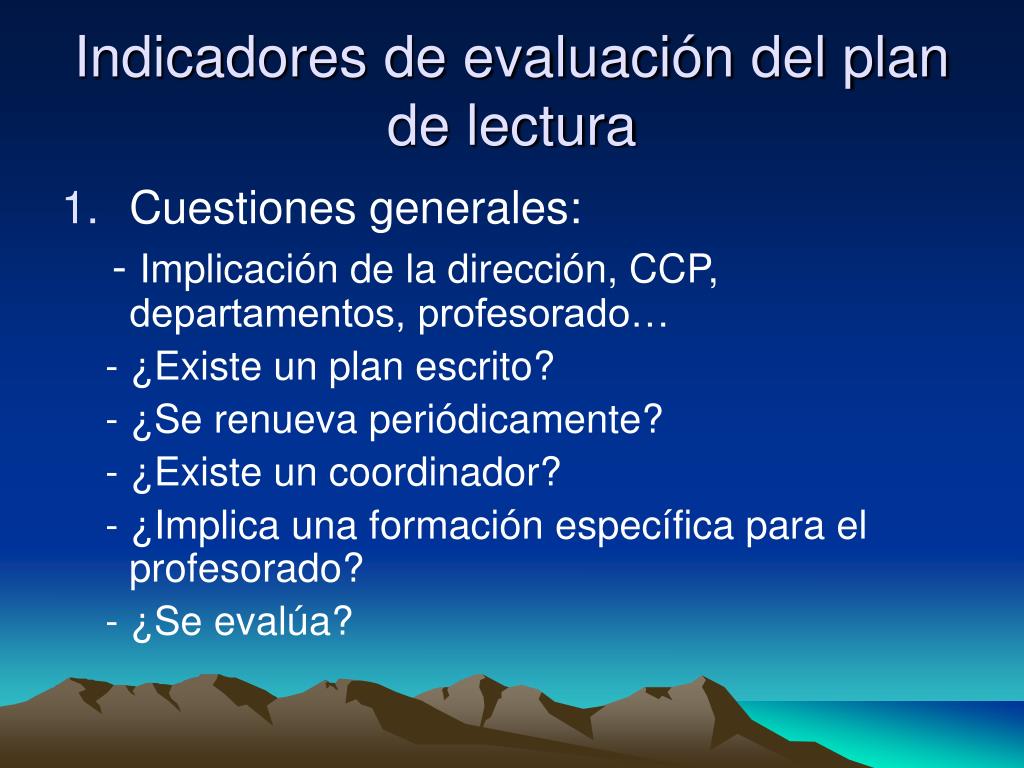 Indicadores de evaluación del plan de lectura

1. Cuestiones generales:

- Implicación de la dirección, CCP, departamentos, profesorado…

- ¿Existe un plan escrito?

- ¿Se renueva periódicamente?

- ¿Existe un coordinador?

- ¿Implica una formación específica para el profesorado?

- ¿Se evalúa?